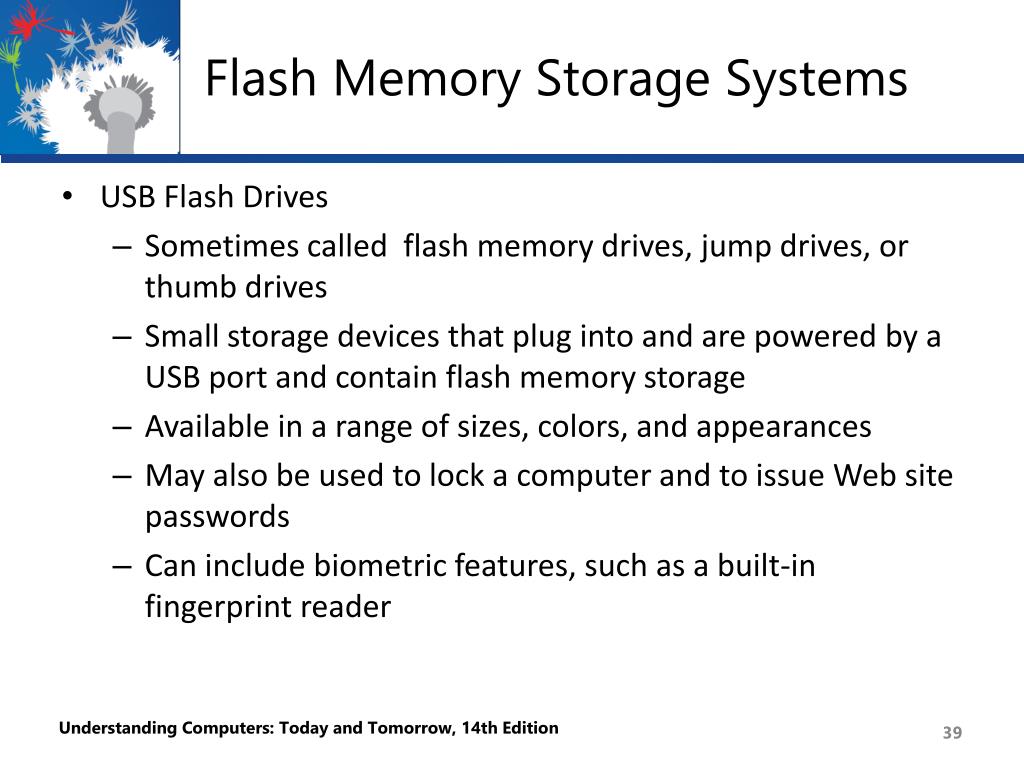 Flash Memory Storage Systems

• USB Flash Drives
– Sometimes called flash memory drives, jump drives, or thumb drives
– Small storage devices that plug into and are powered by a USB port and contain flash memory storage
– Available in a range of sizes, colors, and appearances
– May also be used to lock a computer and to issue Web site passwords
– Can include biometric features, such as a built-in fingerprint reader

Understanding Computers: Today and Tomorrow, 14th Edition

39